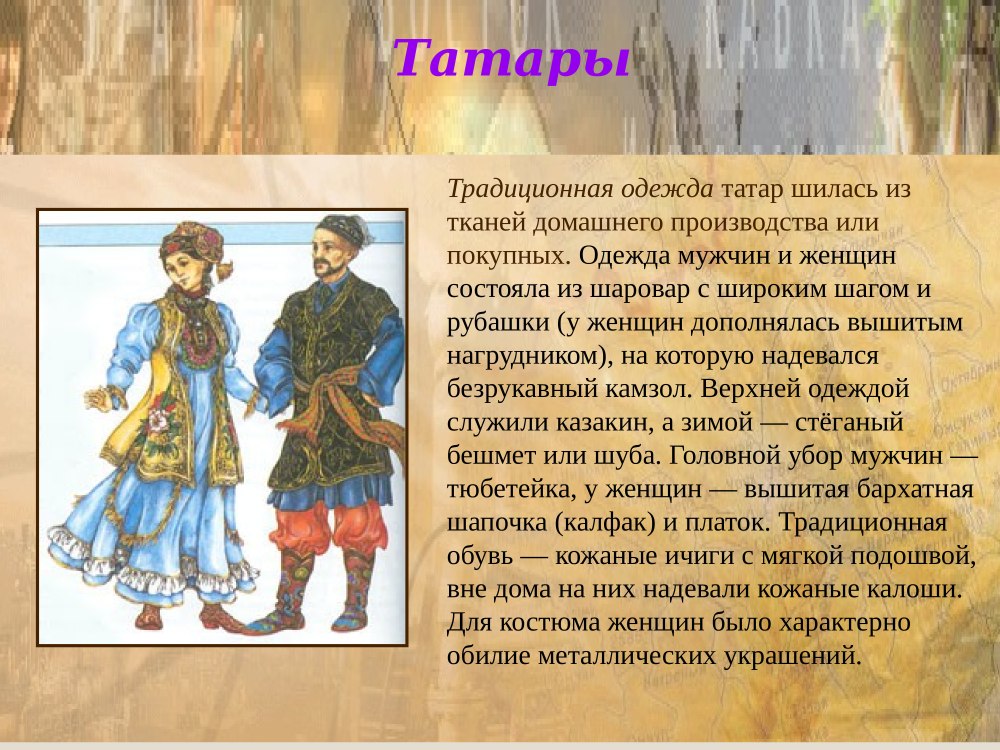 Татары

Традиционная одежда татар шилась из тканей домашнего производства или покупных. Одежда мужчин и женщин состояла из шаровар с широким шагом и рубашки (у женщин дополнялась вышитым нагрудником), на которую надевался безрукавный камзол. Верхней одеждой служили казакин, а зимой — стёганый бешмет или шуба. Головной убор мужчин — тюбетейка, у женщин — вышитая бархатная шапочка (калфак) и платок. Традиционная обувь — кожаные ичиги с мягкой подошвой, вне дома на них надевали кожаные калоши. Для костюма женщин было характерно обилие металлических украшений.